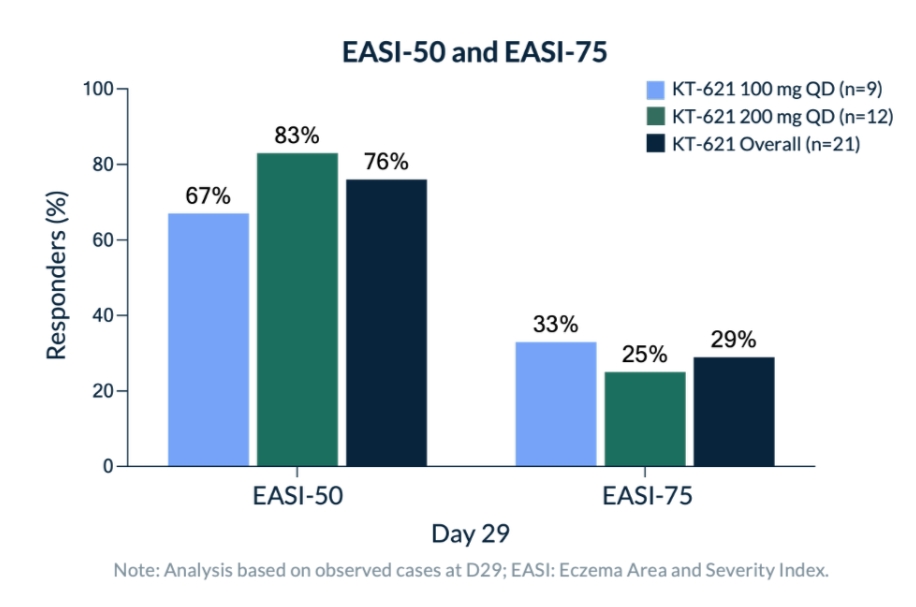 EASI-50 and EASI-75

KT-621 100 mg QD (n=9)
KT-621 200 mg QD (n=12)
KT-621 Overall (n=21)

Responders (%)

100
80
60
40
20
0

67%
83%
76%
33%
25%
29%

EASI-50
EASI-75

Day 29

Note: Analysis based on observed cases at D29; EASI: Eczema Area and Severity Index.